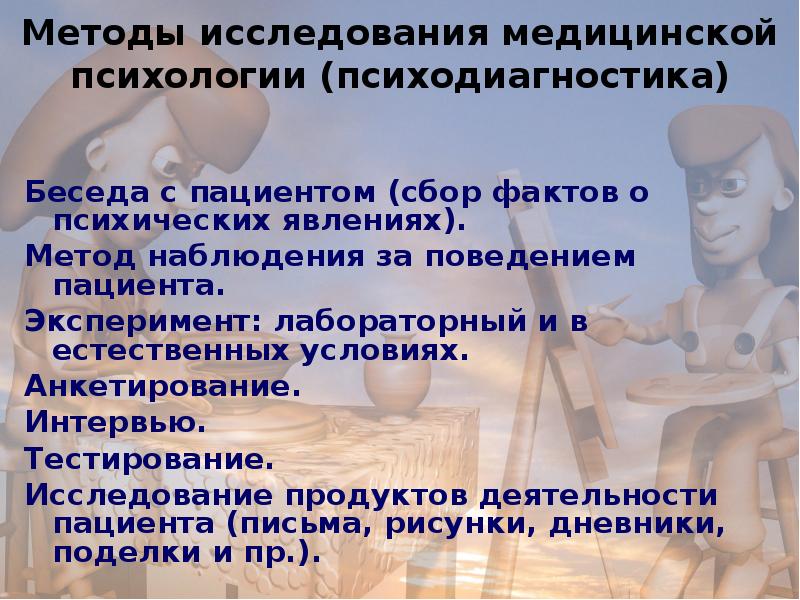 Методы исследования медицинской психологии (психодиагностика)

Беседа с пациентом (сбор фактов о психических явлениях).

Метод наблюдения за поведением пациента.

Эксперимент: лабораторный и в естественных условиях.

Анкетирование.

Интервью.

Тестирование.

Исследование продуктов деятельности пациента (письма, рисунки, дневники, поделки и пр.).